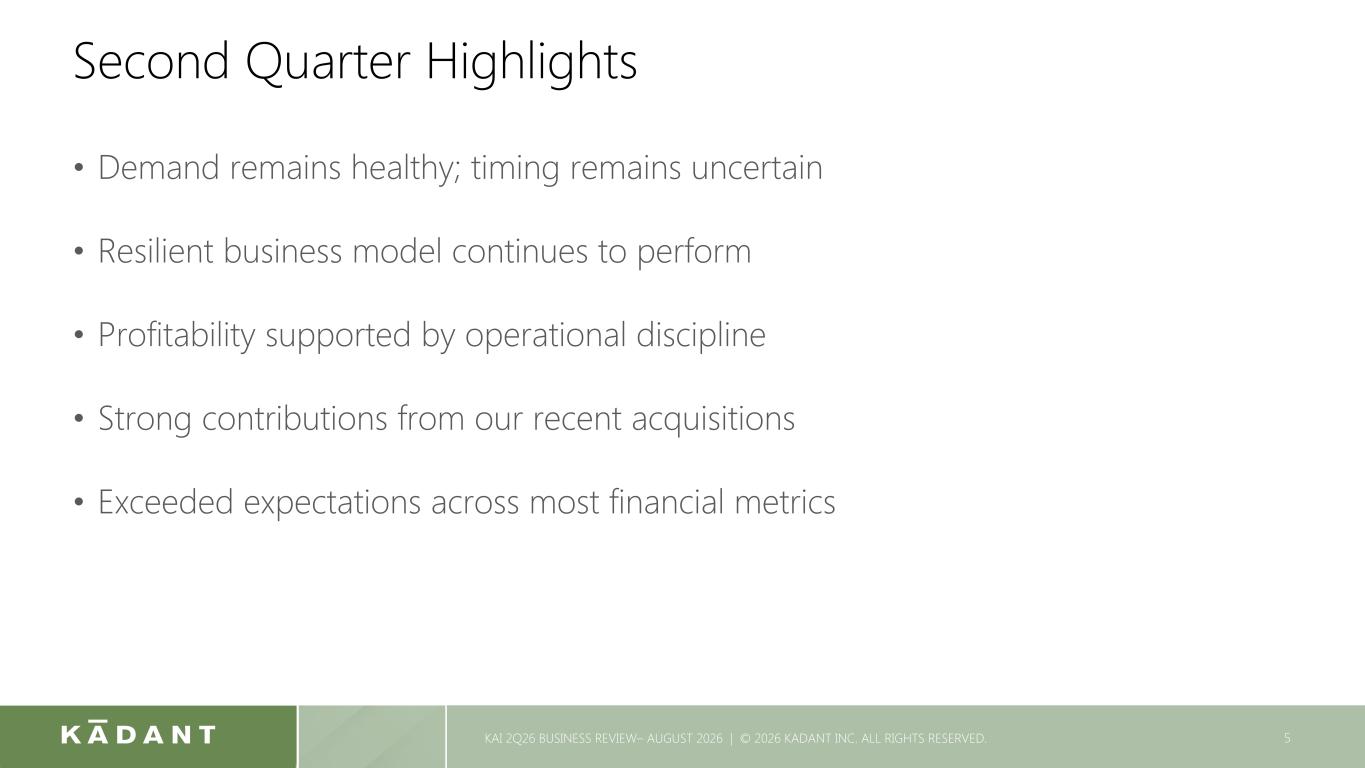 Second Quarter Highlights

• Demand remains healthy; timing remains uncertain

• Resilient business model continues to perform

• Profitability supported by operational discipline

• Strong contributions from our recent acquisitions

• Exceeded expectations across most financial metrics

KĀDANT

KAI 2Q26 BUSINESS REVIEW– AUGUST 2026 | © 2026 KADANT INC. ALL RIGHTS RESERVED.

5